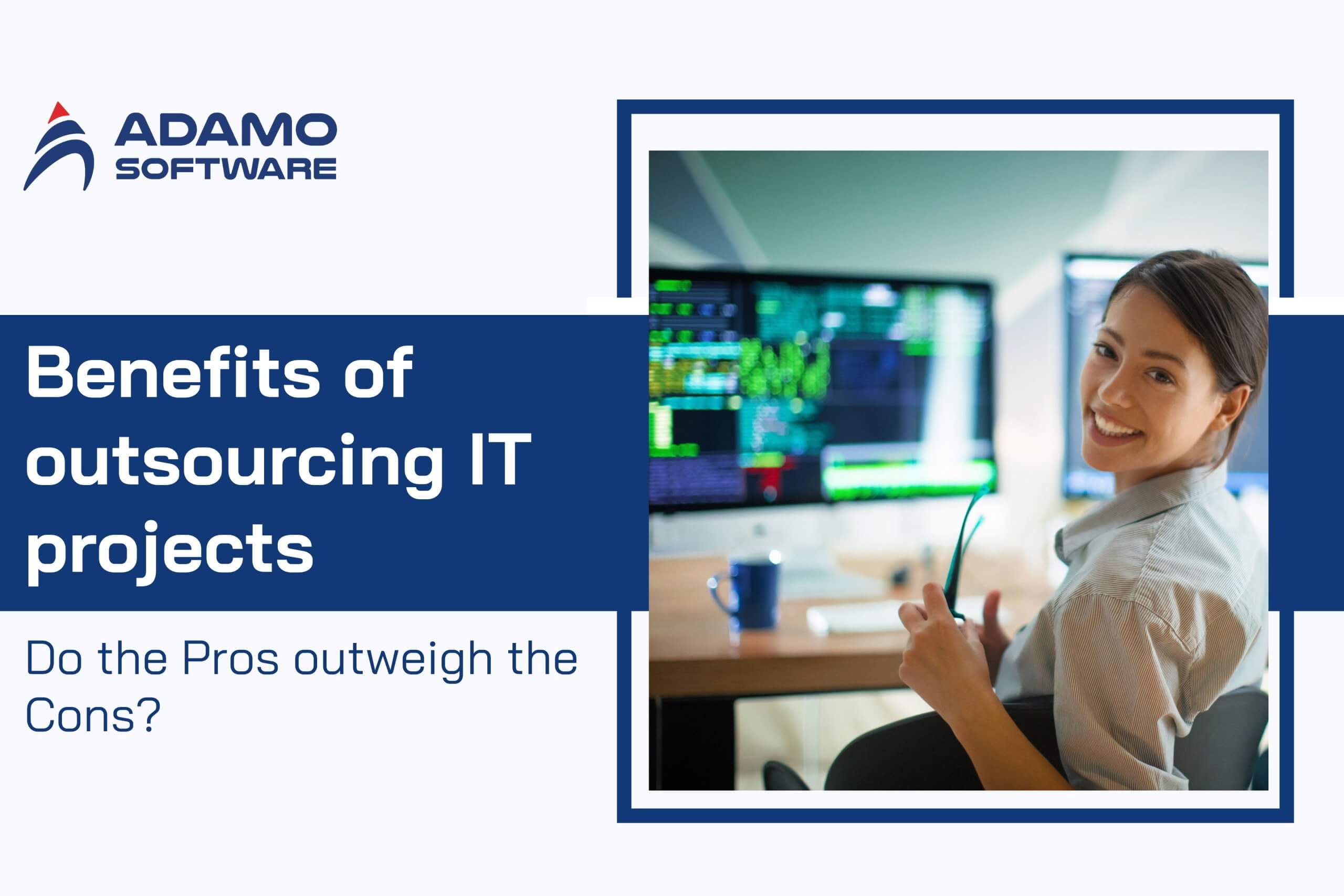 ADAMO SOFTWARE

Benefits of outsourcing IT projects

Do the Pros outweigh the Cons?